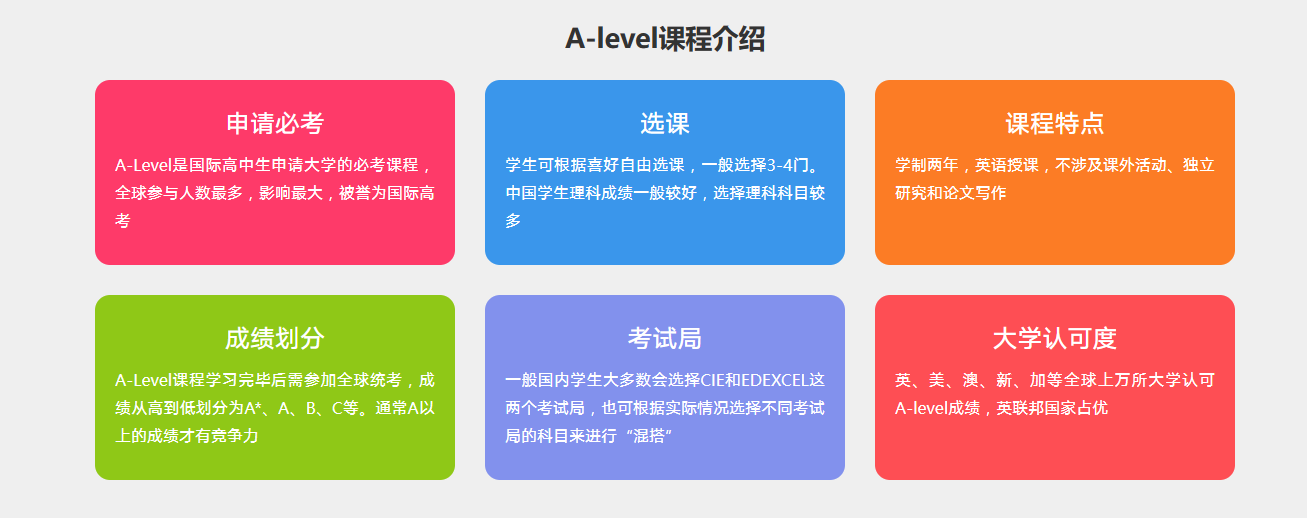 A-level课程介绍

申请必考

A-Level是国际高中生申请大学的必考课程，全球参与人数最多，影响最大，被誉为国际高考

选课

学生可根据喜好自由选课，一般选择3-4门。中国学生理科成绩一般较好，选择理科科目较多

课程特点

学制两年，英语授课，不涉及课外活动、独立研究和论文写作

成绩划分

A-Level课程学习完毕后需参加全球统考，成绩从高到低划分为A*、A、B、C等。通常A以上的成绩才有竞争力

考试局

一般国内学生大多数会选择CIE和EDEXCEL这两个考试局，也可根据实际情况选择不同考试局的科目来进行“混搭”

大学认可度

英、美、澳、新、加等全球上万所大学认可A-level成绩，英联邦国家占优